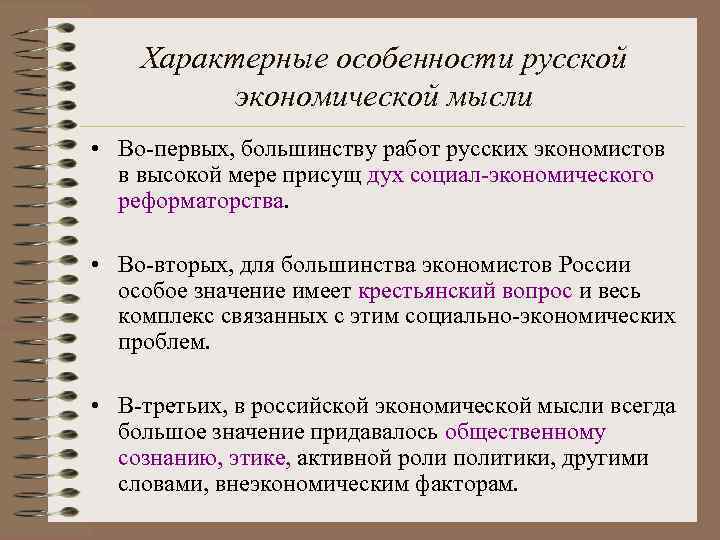 Характерные особенности русской экономической мысли

• Во-первых, большинству работ русских экономистов в высокой мере присущ дух социал-экономического реформаторства.

• Во-вторых, для большинства экономистов России особое значение имеет крестьянский вопрос и весь комплекс связанных с этим социально-экономических проблем.

• В-третьих, в российской экономической мысли всегда большое значение придавалось общественному сознанию, этике, активной роли политики, другими словами, внеэкономическим факторам.